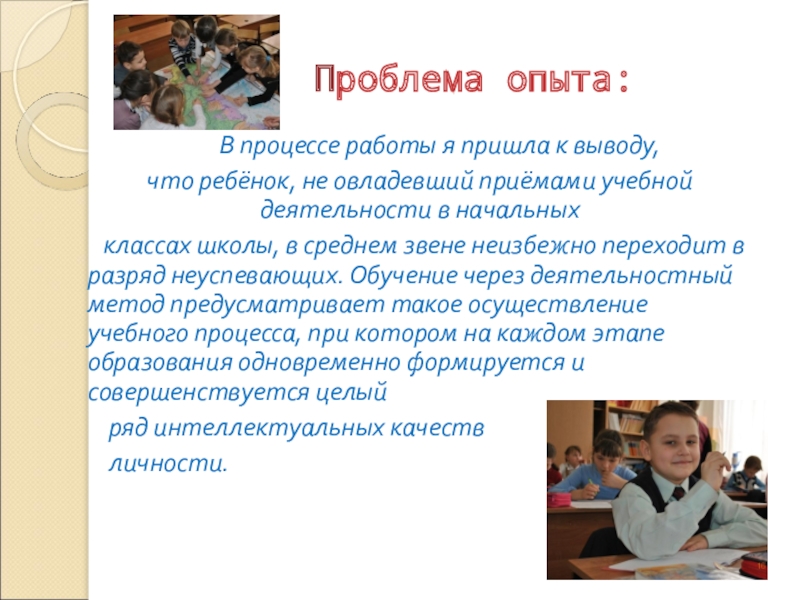 Проблема опыта:

В процессе работы я пришла к выводу, что ребёнок, не овладевший приёмами учебной деятельности в начальных классах школы, в среднем звене неизбежно переходит в разряд неуспевающих. Обучение через деятельностный метод предусматривает такое осуществление учебного процесса, при котором на каждом этапе образования одновременно формируется и совершенствуется целый ряд интеллектуальных качеств личности.